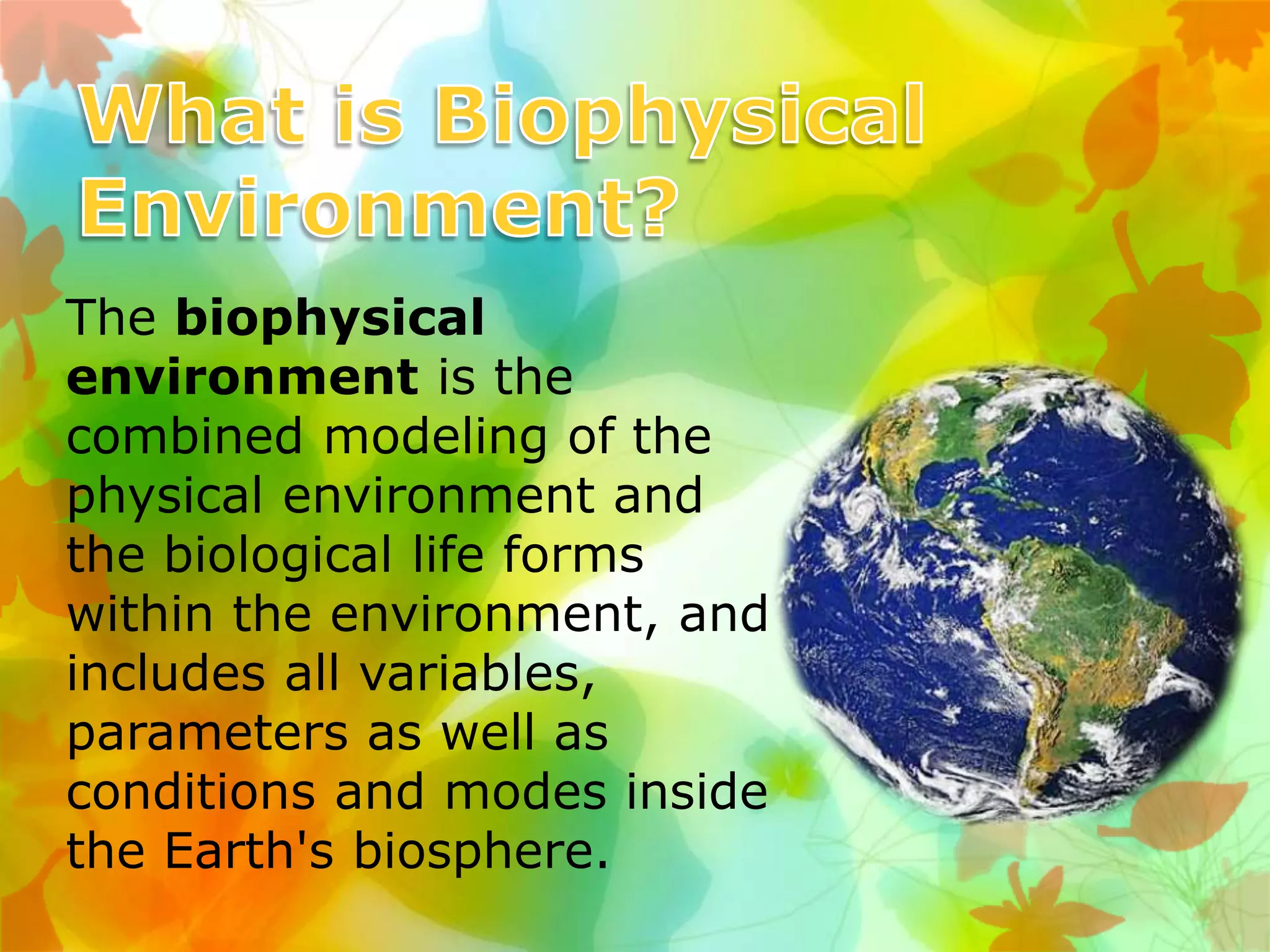 What is Biophysical Environment?

The biophysical environment is the combined modeling of the physical environment and the biological life forms within the environment, and includes all variables, parameters as well as conditions and modes inside the Earth's biosphere.